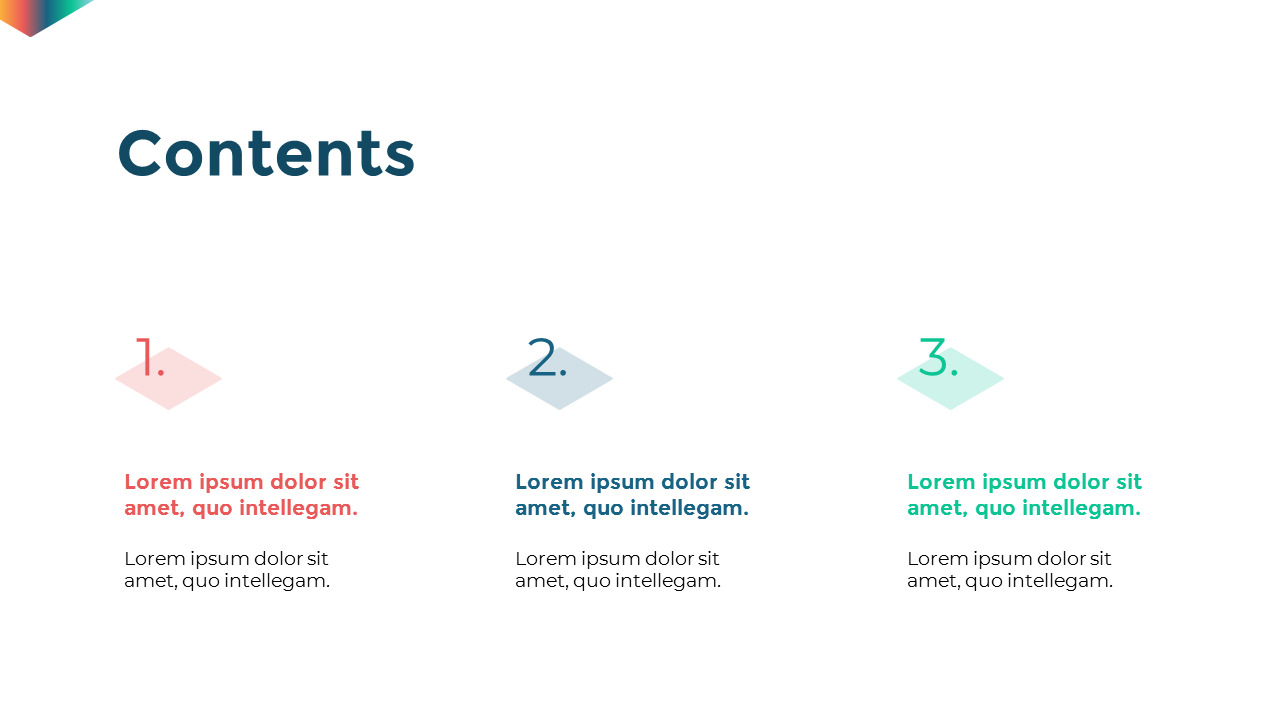 Contents

1.

Lorem ipsum dolor sit amet, quo intellegam.

Lorem ipsum dolor sit amet, quo intellegam.

2.

Lorem ipsum dolor sit amet, quo intellegam.

Lorem ipsum dolor sit amet, quo intellegam.

3.

Lorem ipsum dolor sit amet, quo intellegam.

Lorem ipsum dolor sit amet, quo intellegam.